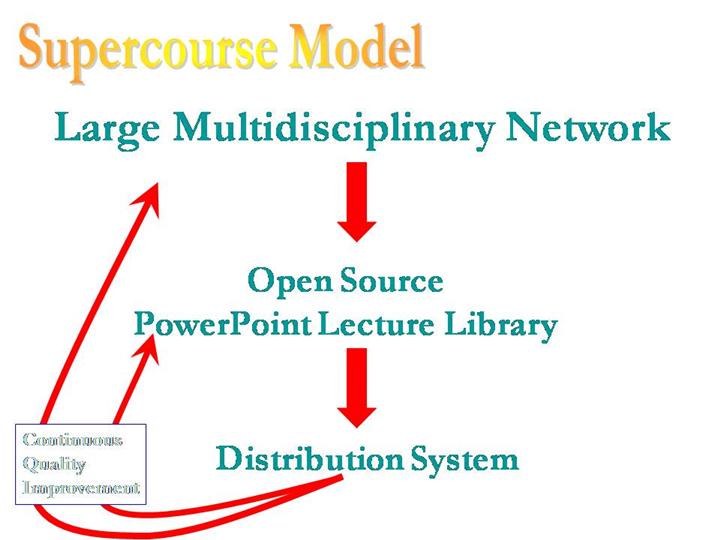 Supercourse Model

Large Multidisciplinary Network

Open Source
PowerPoint Lecture Library

Distribution System

Continuous
Quality
Improvement